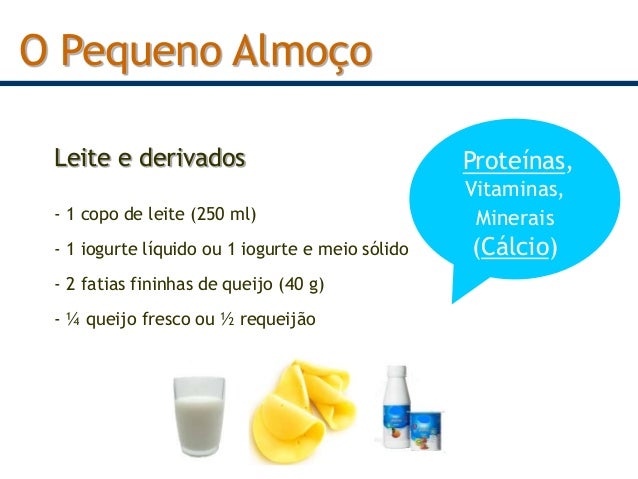 O Pequeno Almoço

Leite e derivados

- 1 copo de leite (250 ml)

- 1 iogurte líquido ou 1 iogurte e meio sólido

- 2 fatias fininhas de queijo (40 g)

- ¼ queijo fresco ou ½ requeijão

Proteínas, Vitaminas, Minerais (Cálcio)